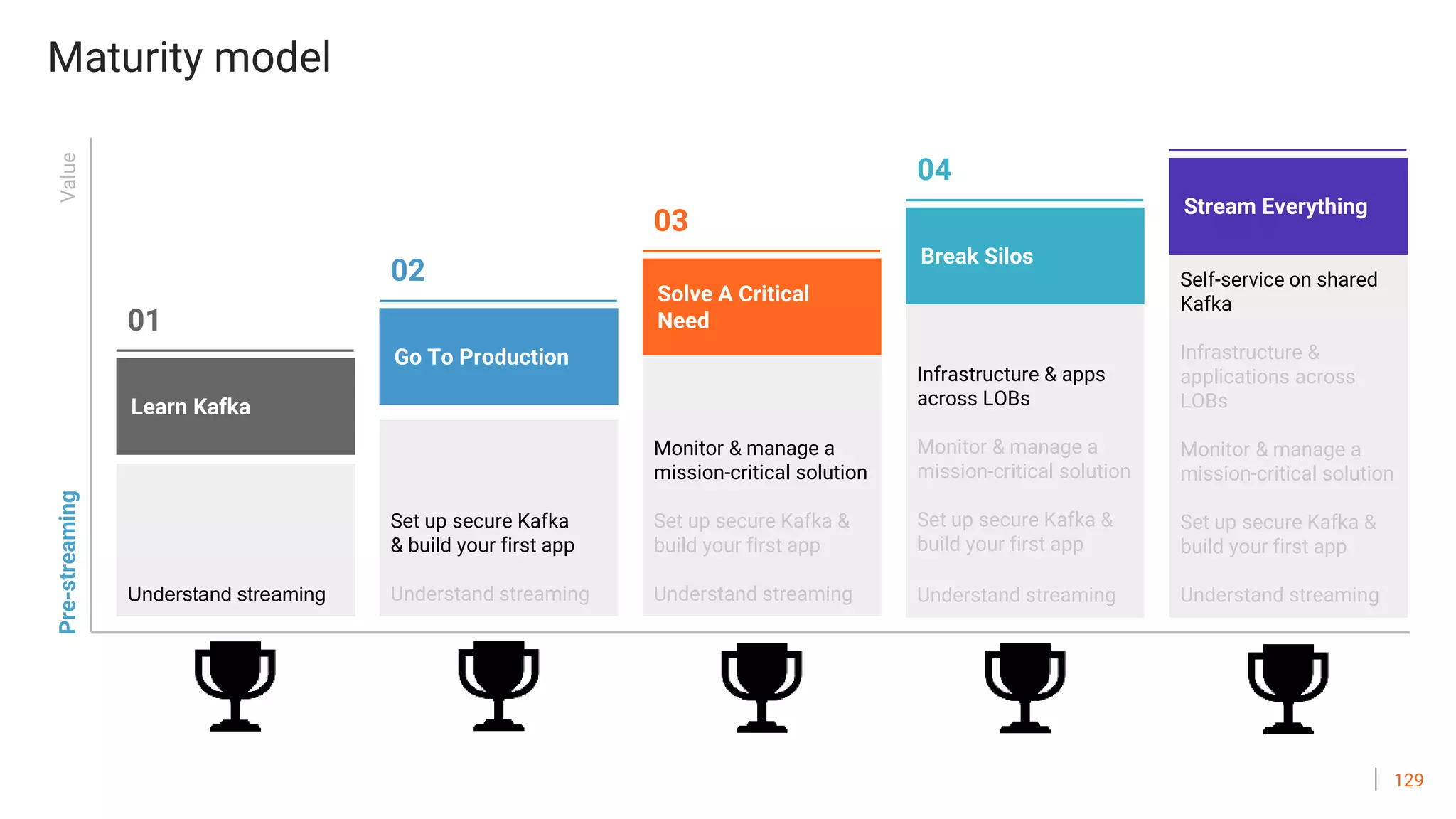 Maturity model

Value

Pre-streaming

01

Learn Kafka

Understand streaming

02

Go To Production

Set up secure Kafka & build your first app

Understand streaming

03

Solve A Critical Need

Monitor & manage a mission-critical solution

Set up secure Kafka & build your first app

Understand streaming

04

Break Silos

Infrastructure & apps across LOBs

Monitor & manage a mission-critical solution

Set up secure Kafka & build your first app

Understand streaming

Stream Everything

Self-service on shared Kafka

Infrastructure & applications across LOBs

Monitor & manage a mission-critical solution

Set up secure Kafka & build your first app

Understand streaming

129